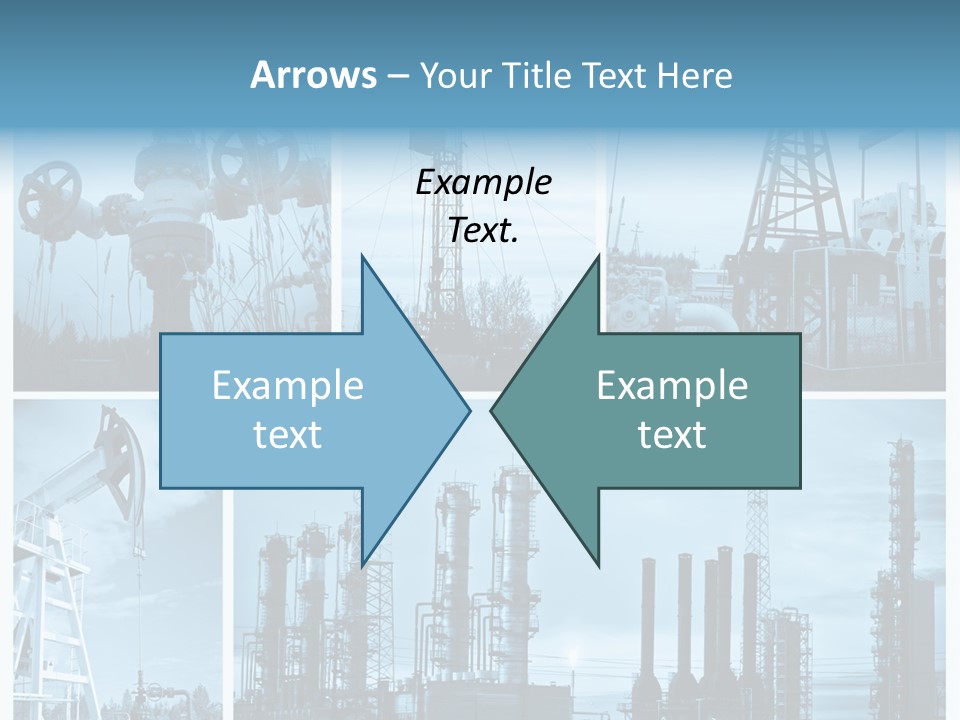 Arrows – Your Title Text Here

Example Text.

Example text

Example text